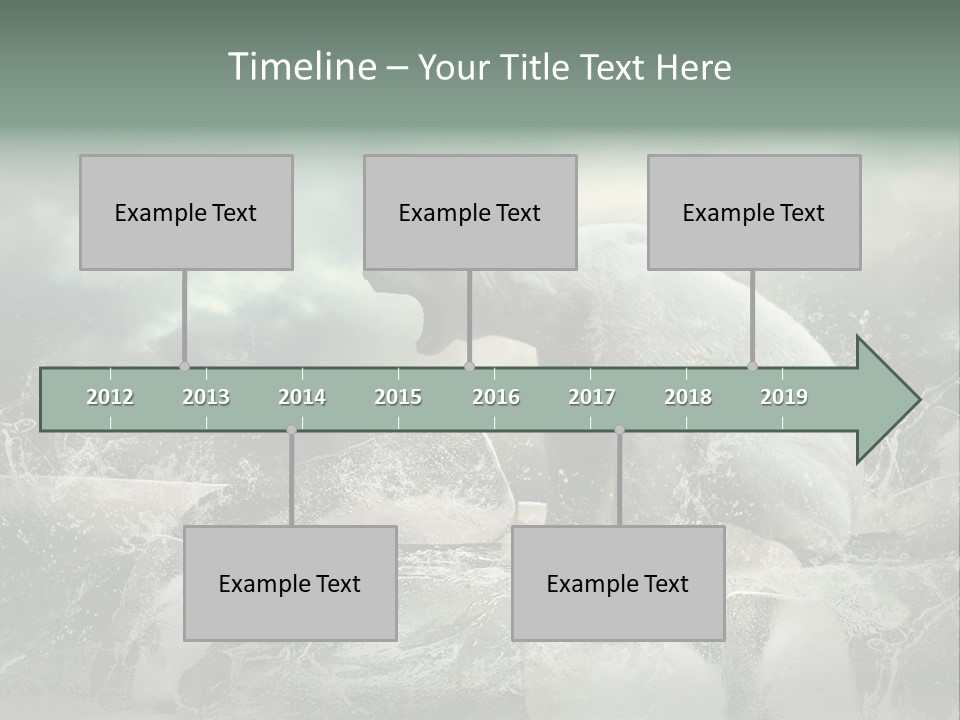 Timeline – Your Title Text Here

Example Text

Example Text

Example Text

2012 2013 2014 2015 2016 2017 2018 2019

Example Text

Example Text